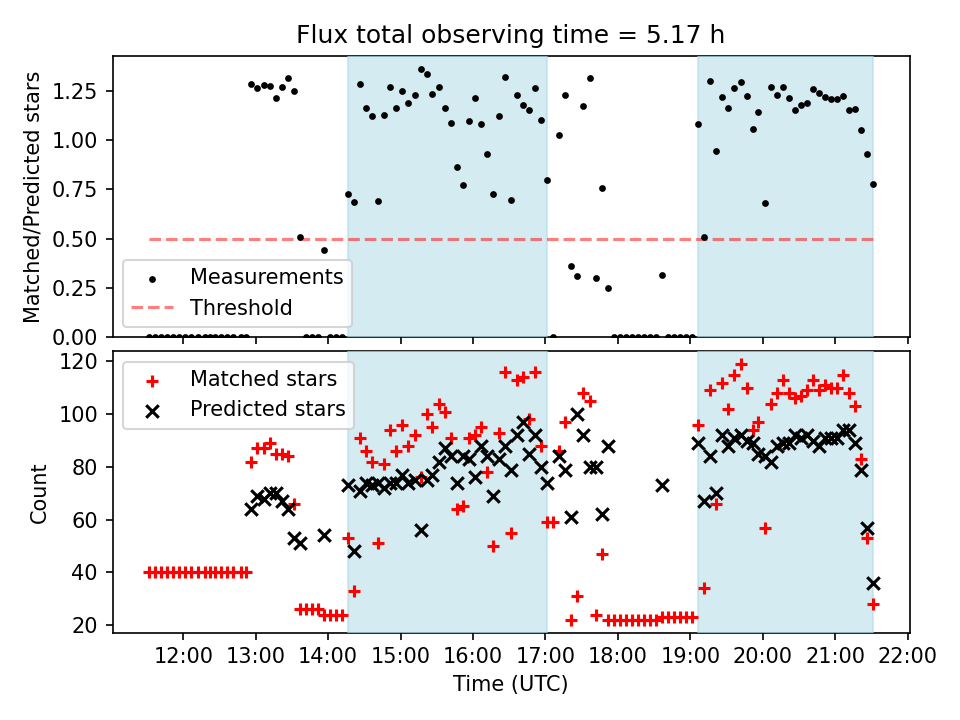 Flux total observing time = 5.17 h

Matched/Predicted stars

1.25
1.00
0.75
0.50
0.25
0.00

Measurements
Threshold

Count

120
100
80
60
40
20

Matched stars
Predicted stars

12:00 13:00 14:00 15:00 16:00 17:00 18:00 19:00 20:00 21:00 22:00

Time (UTC)